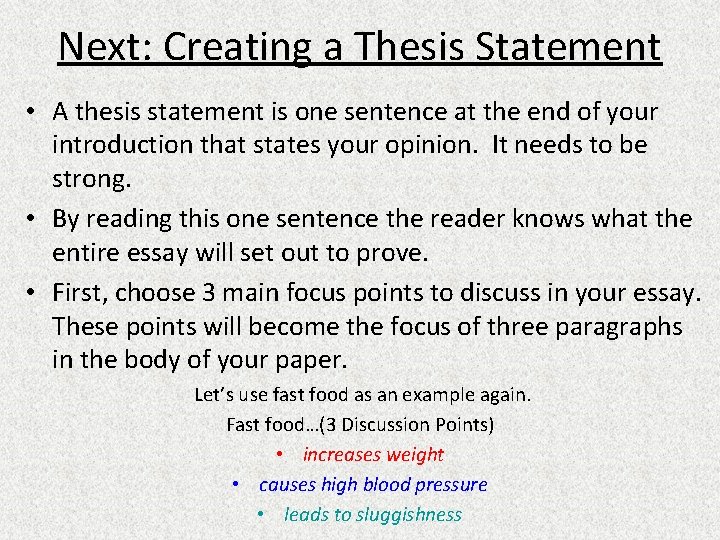 Next: Creating a Thesis Statement

• A thesis statement is one sentence at the end of your introduction that states your opinion. It needs to be strong.

• By reading this one sentence the reader knows what the entire essay will set out to prove.

• First, choose 3 main focus points to discuss in your essay. These points will become the focus of three paragraphs in the body of your paper.

Let's use fast food as an example again.

Fast food…(3 Discussion Points)

• increases weight

• causes high blood pressure

• leads to sluggishness